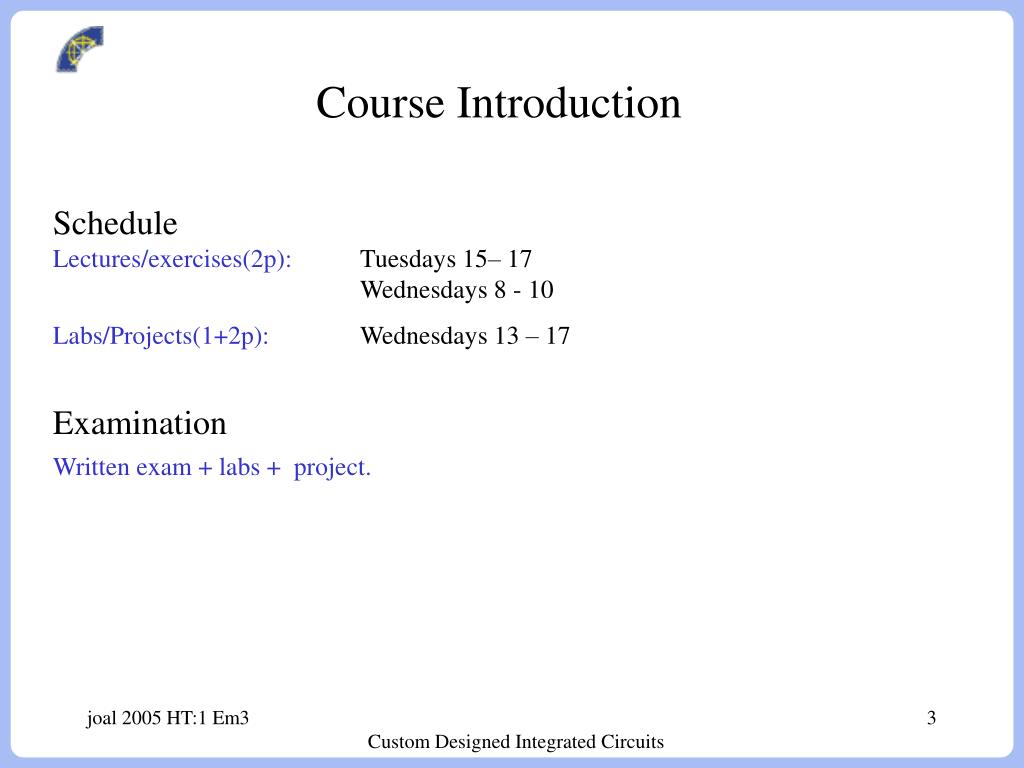 Course Introduction

Schedule
Lectures/exercises(2p): Tuesdays 15– 17
Wednesdays 8 - 10

Labs/Projects(1+2p): Wednesdays 13 – 17

Examination
Written exam + labs + project.

joal 2005 HT:1 Em3

3

Custom Designed Integrated Circuits